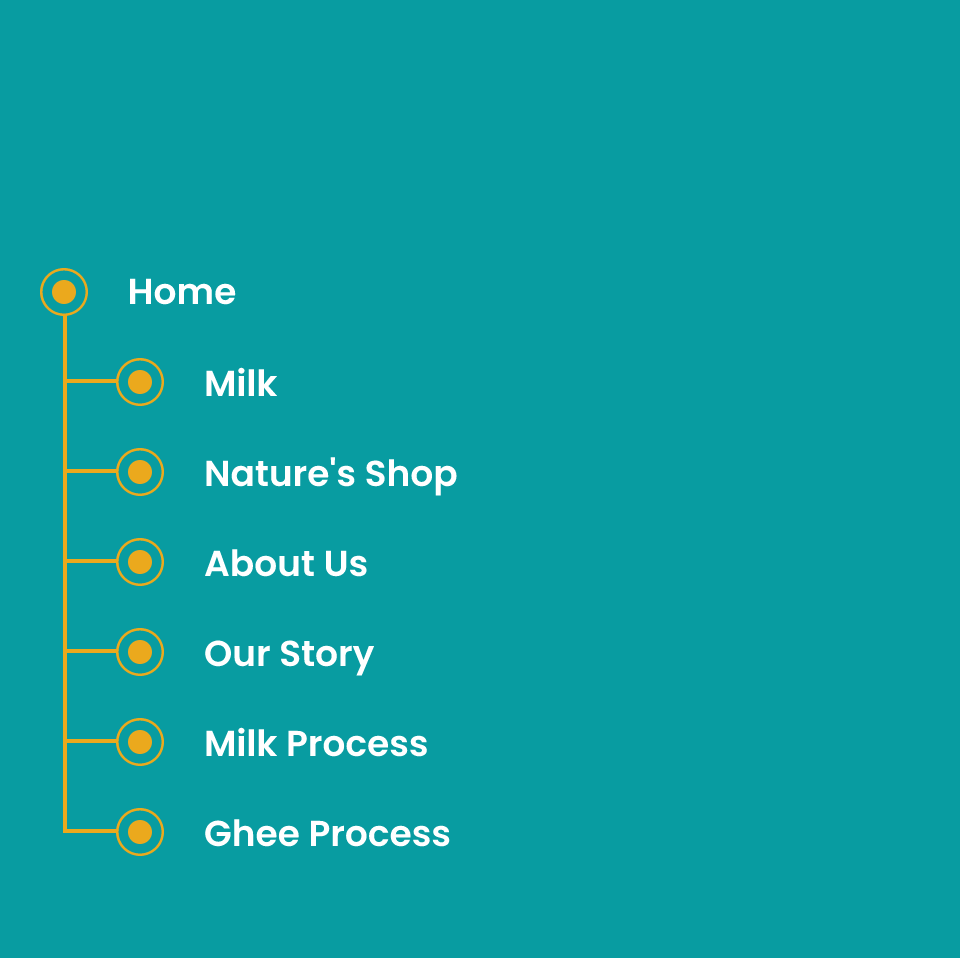 Home

Milk

Nature's Shop

About Us

Our Story

Milk Process

Ghee Process